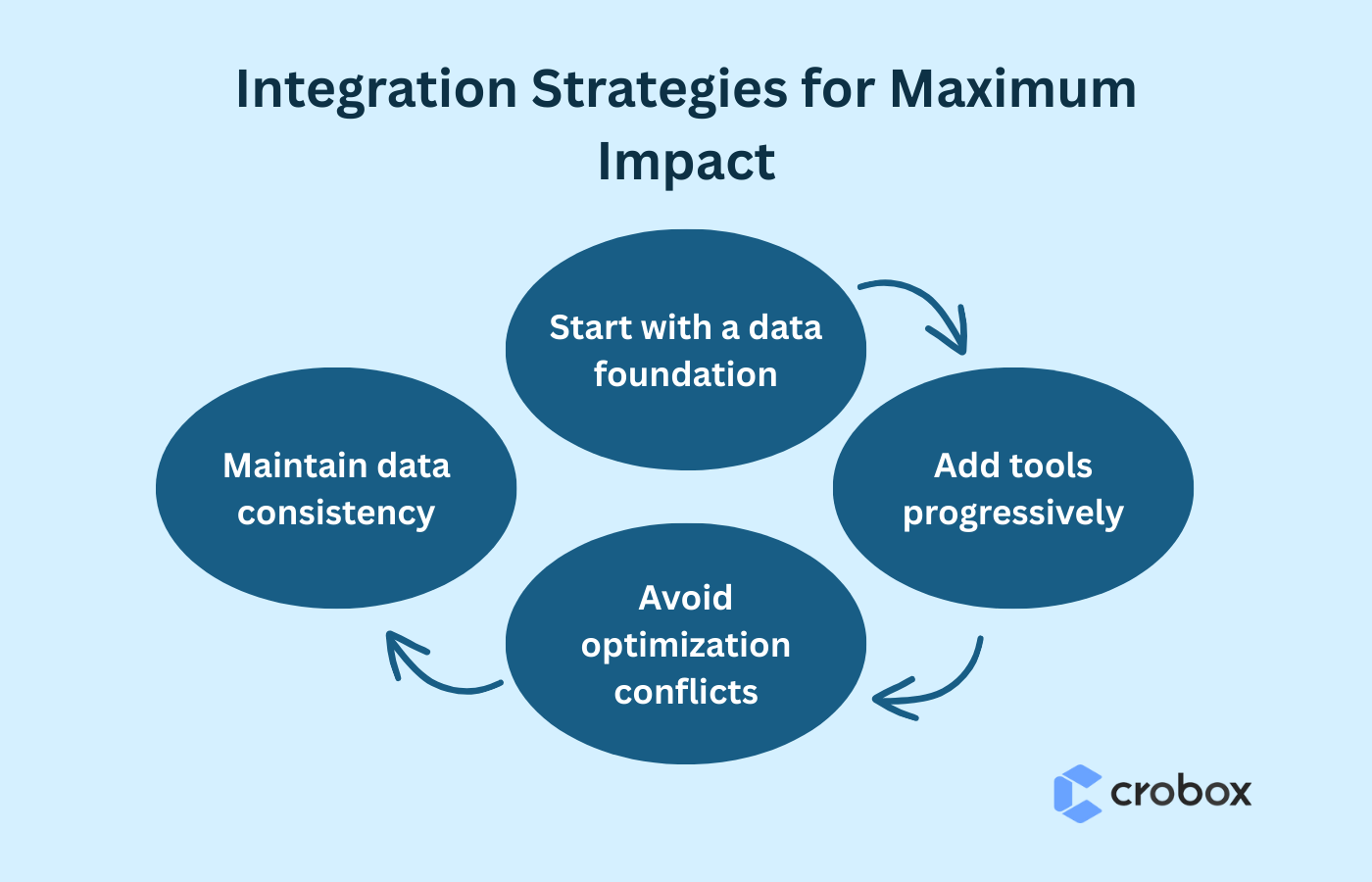 Integration Strategies for Maximum Impact

Start with a data foundation

Add tools progressively

Avoid optimization conflicts

Maintain data consistency

crobox